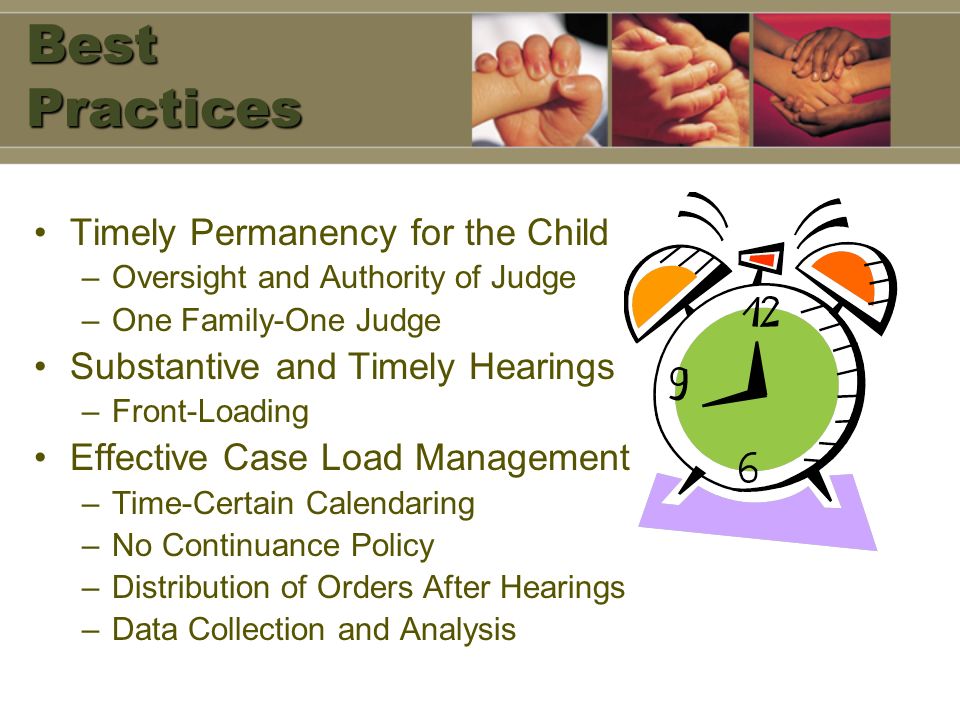 Best Practices

• Timely Permanency for the Child
  – Oversight and Authority of Judge
  – One Family-One Judge
• Substantive and Timely Hearings
  – Front-Loading
• Effective Case Load Management
  – Time-Certain Calendaring
  – No Continuance Policy
  – Distribution of Orders After Hearings
  – Data Collection and Analysis

12
9
6